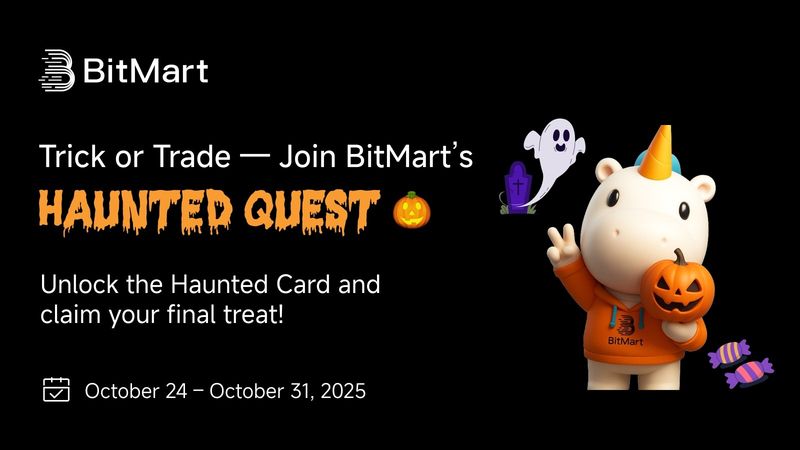 BitMart

Trick or Trade — Join BitMart's
HAUNTED QUEST 🎃

Unlock the Haunted Card and claim your final treat!

October 24 – October 31, 2025

BitMart